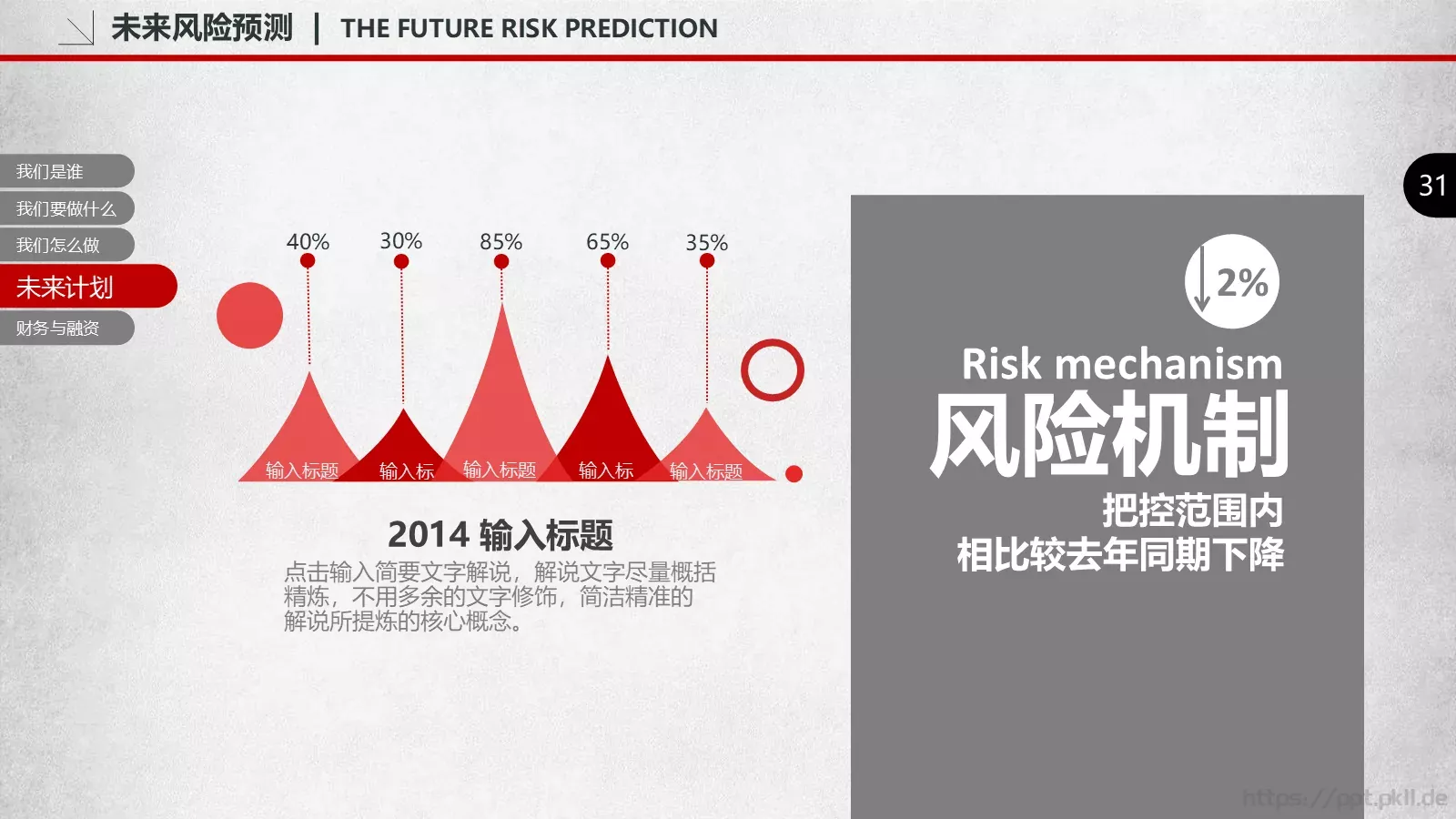 未来风险预测 | THE FUTURE RISK PREDICTION

我们是谁
我们要做什么
我们怎么做
未来计划
财务与融资

31

40% 30% 85% 65% 35%

输入标题 输入标 输入标题 输入标 输入标题

2014 输入标题
点击输入简要文字解说，解说文字尽量概括精炼，不用多余的文字修饰，简洁精准的解说所提炼的核心概念。

2%
Risk mechanism
风险机制
把控范围内
相比较去年同期下降

https://ppt.pkll.de